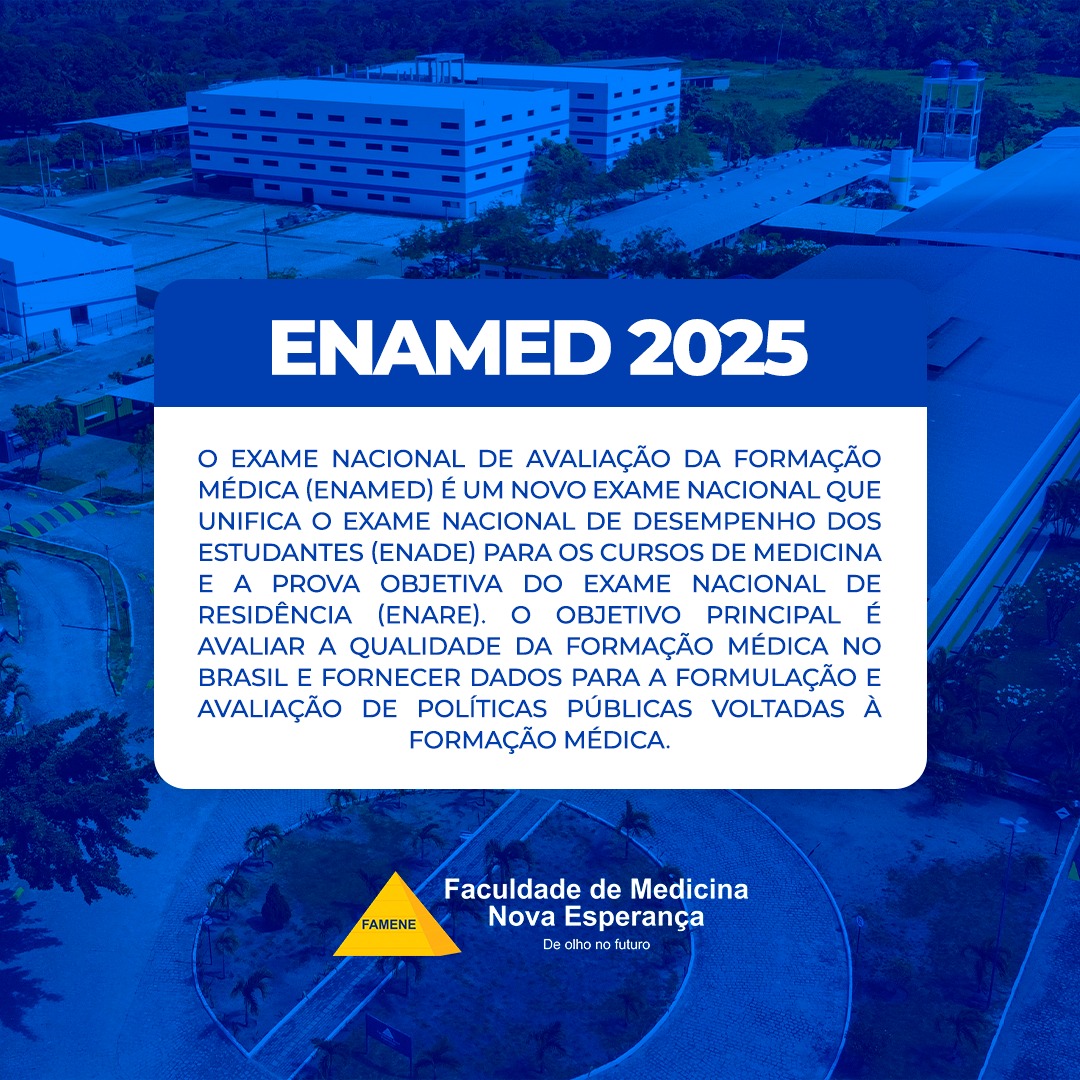 ENAMED 2025

O EXAME NACIONAL DE AVALIAÇÃO DA FORMAÇÃO MÉDICA (ENAMED) É UM NOVO EXAME NACIONAL QUE UNIFICA O EXAME NACIONAL DE DESEMPENHO DOS ESTUDANTES (ENADE) PARA OS CURSOS DE MEDICINA E A PROVA OBJETIVA DO EXAME NACIONAL DE RESIDÊNCIA (ENARE). O OBJETIVO PRINCIPAL É AVALIAR A QUALIDADE DA FORMAÇÃO MÉDICA NO BRASIL E FORNECER DADOS PARA A FORMULAÇÃO E AVALIAÇÃO DE POLÍTICAS PÚBLICAS VOLTADAS À FORMAÇÃO MÉDICA.

FAMENE
Faculdade de Medicina
Nova Esperança
De olho no futuro